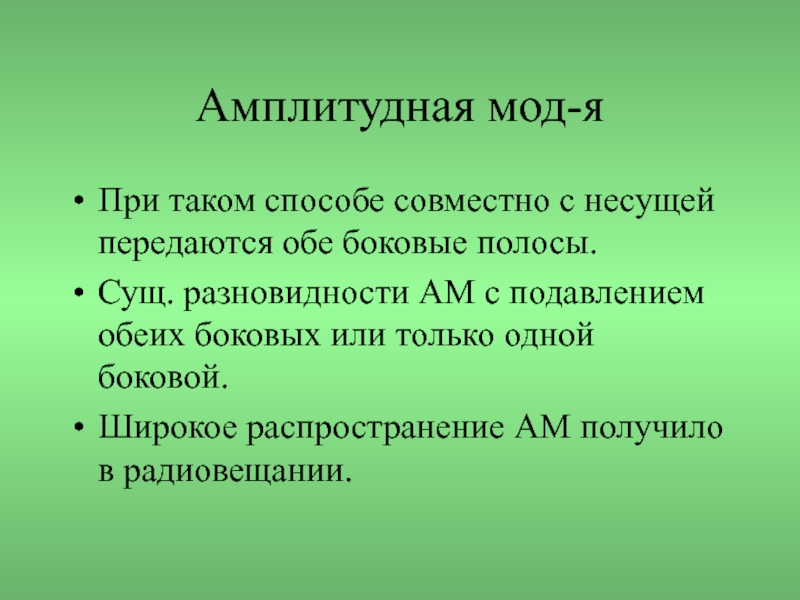 Амплитудная мод-я

• При таком способе совместно с несущей передаются обе боковые полосы.
• Сущ. разновидности АМ с подавлением обеих боковых или только одной боковой.
• Широкое распространение АМ получило в радиовещании.